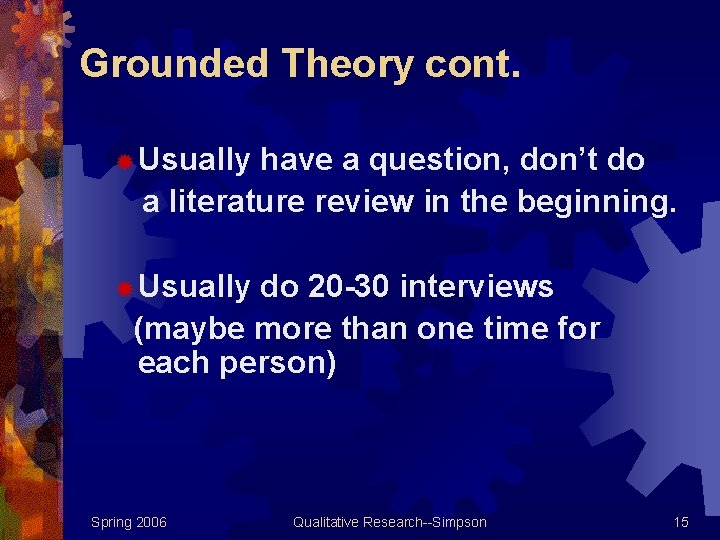 Grounded Theory cont.

Usually have a question, don’t do a literature review in the beginning.

Usually do 20-30 interviews (maybe more than one time for each person)

Spring 2006

Qualitative Research--Simpson

15